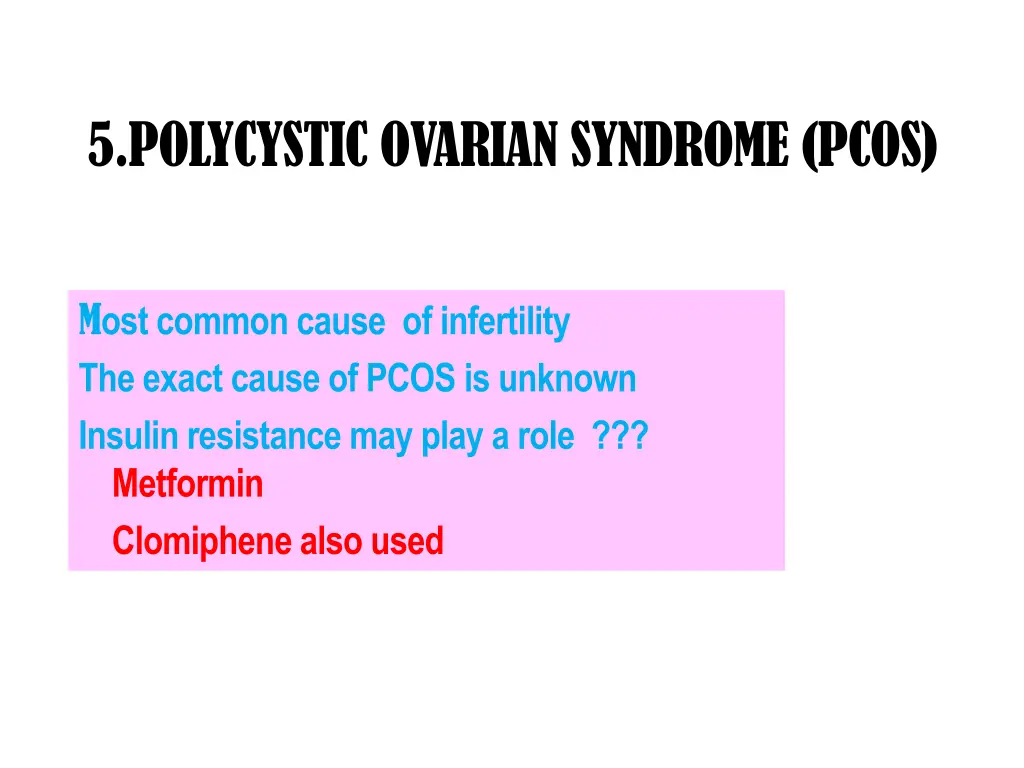 5.POLYCYSTIC OVARIAN SYNDROME (PCOS)

Most common cause of infertility
The exact cause of PCOS is unknown
Insulin resistance may play a role ???
Metformin
Clomiphene also used